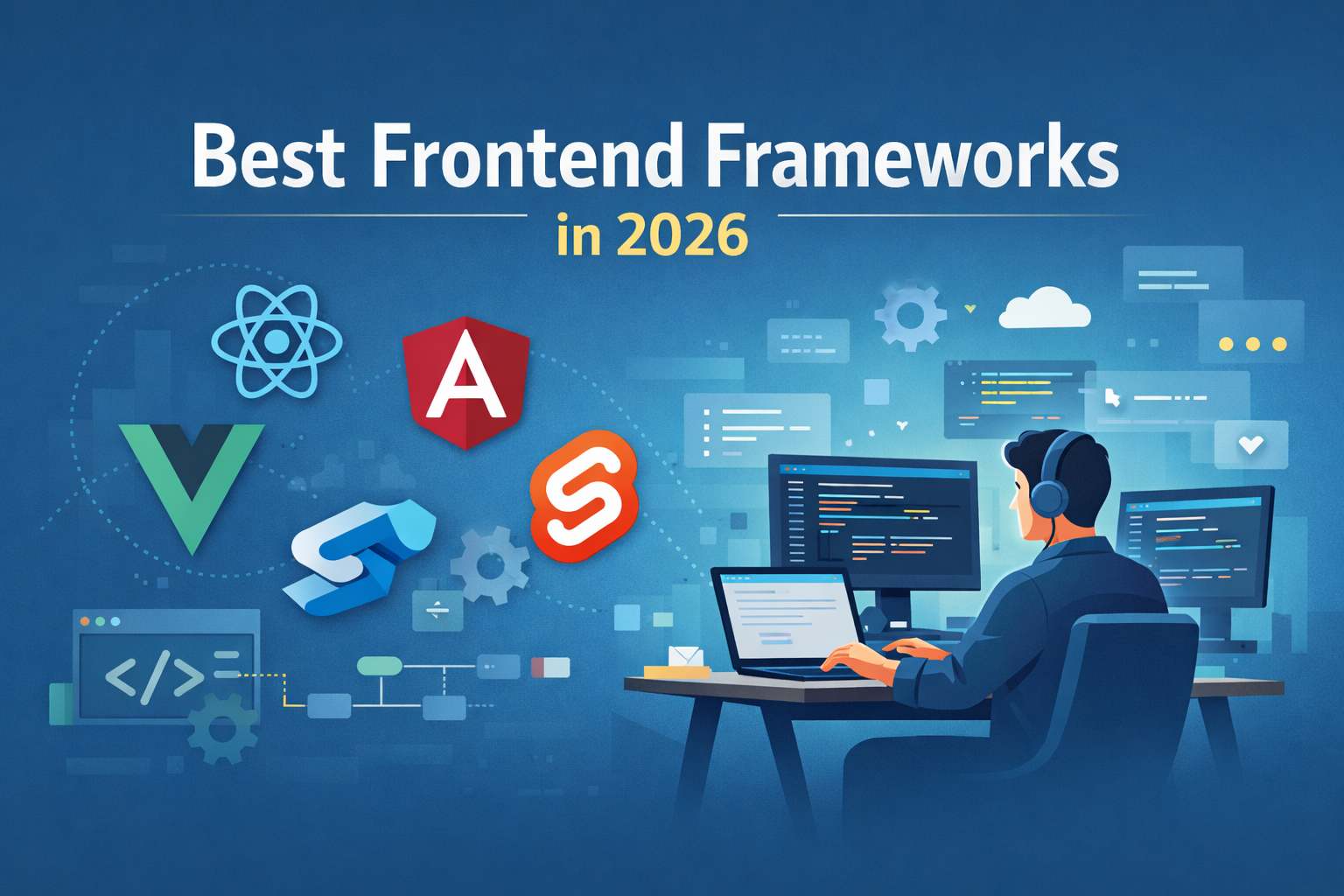 Best Frontend Frameworks
in 2026

A

</>